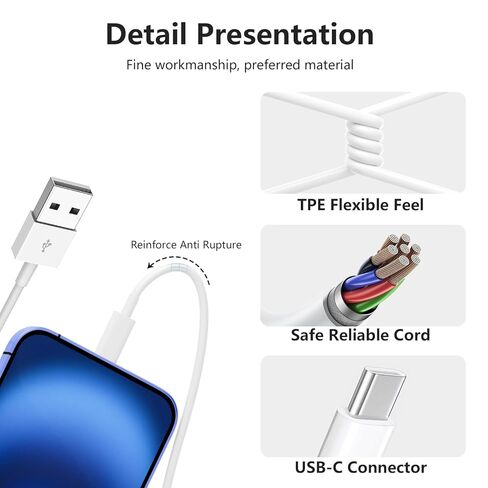 Detail Presentation

Fine workmanship, preferred material

Reinforce Anti Rupture

TPE Flexible Feel

Safe Reliable Cord

USB-C Connector